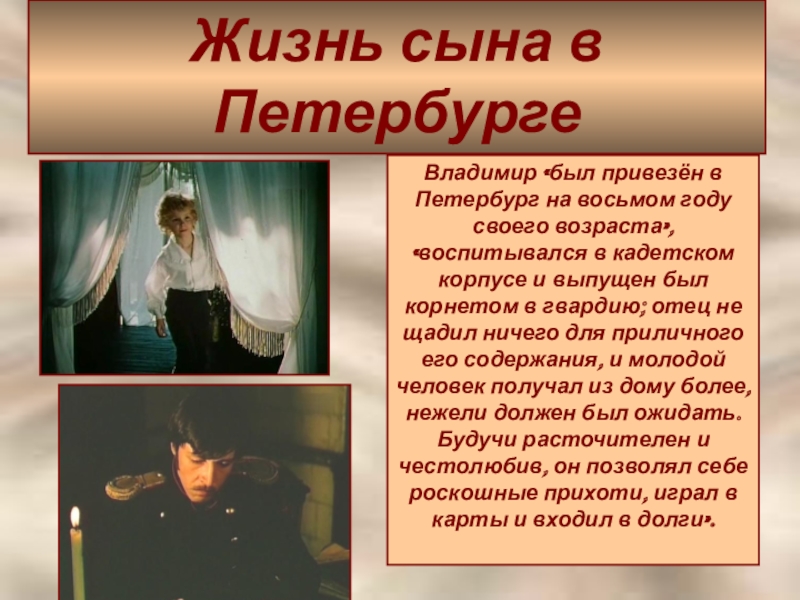 Жизнь сына в Петербурге

Владимир «был привезён в Петербург на восьмом году своего возраста», «воспитывался в кадетском корпусе и выпущен был корнетом в гвардию; отец не щадил ничего для приличного его содержания, и молодой человек получал из дому более, нежели должен был ожидать. Будучи расточителен и честолюбив, он позволял себе роскошные прихоти, играл в карты и входил в долги».